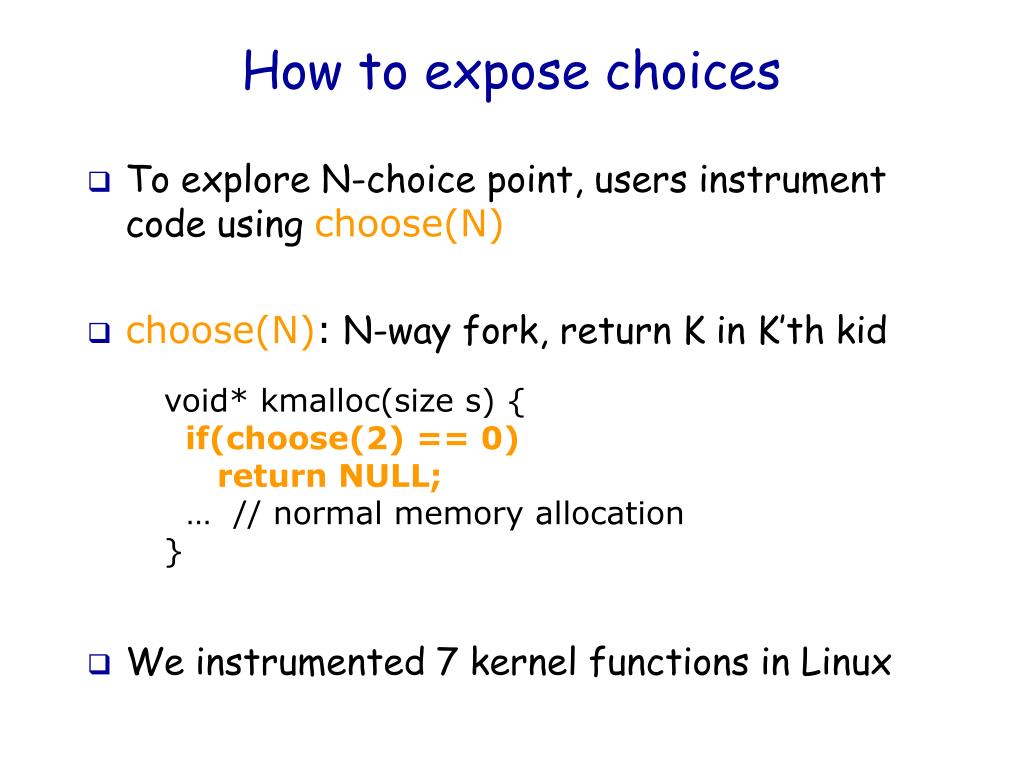 How to expose choices

❑ To explore N-choice point, users instrument code using choose(N)

❑ choose(N): N-way fork, return K in K'th kid

void* kmalloc(size s) {
  if(choose(2) == 0)
    return NULL;
  … // normal memory allocation
}

❑ We instrumented 7 kernel functions in Linux